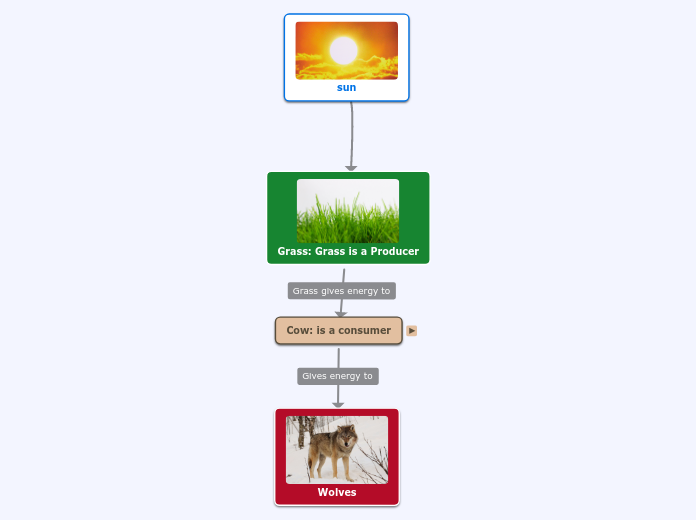 sun

Grass: Grass is a Producer

Grass gives energy to

Cow: is a consumer

Gives energy to

Wolves